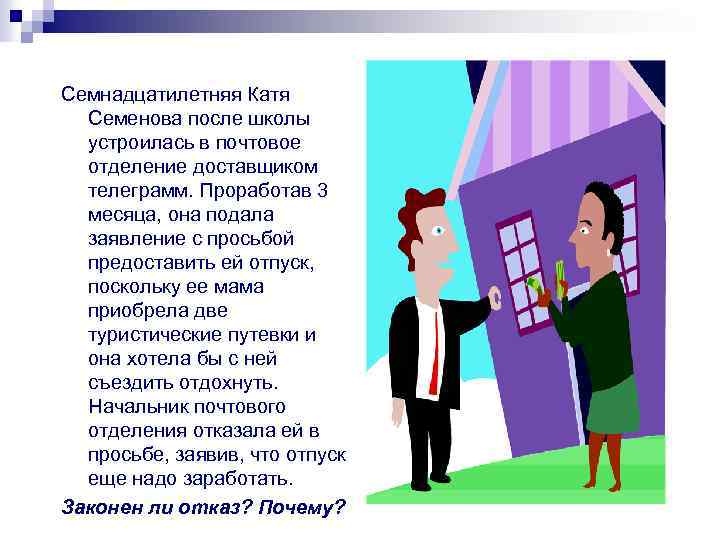 Семнадцатилетняя Катя Семенова после школы устроилась в почтовое отделение доставщиком телеграмм. Проработав 3 месяца, она подала заявление с просьбой предоставить ей отпуск, поскольку ее мама приобрела две туристические путевки и она хотела бы с ней съездить отдохнуть. Начальник почтового отделения отказала ей в просьбе, заявив, что отпуск еще надо заработать.

Законен ли отказ? Почему?